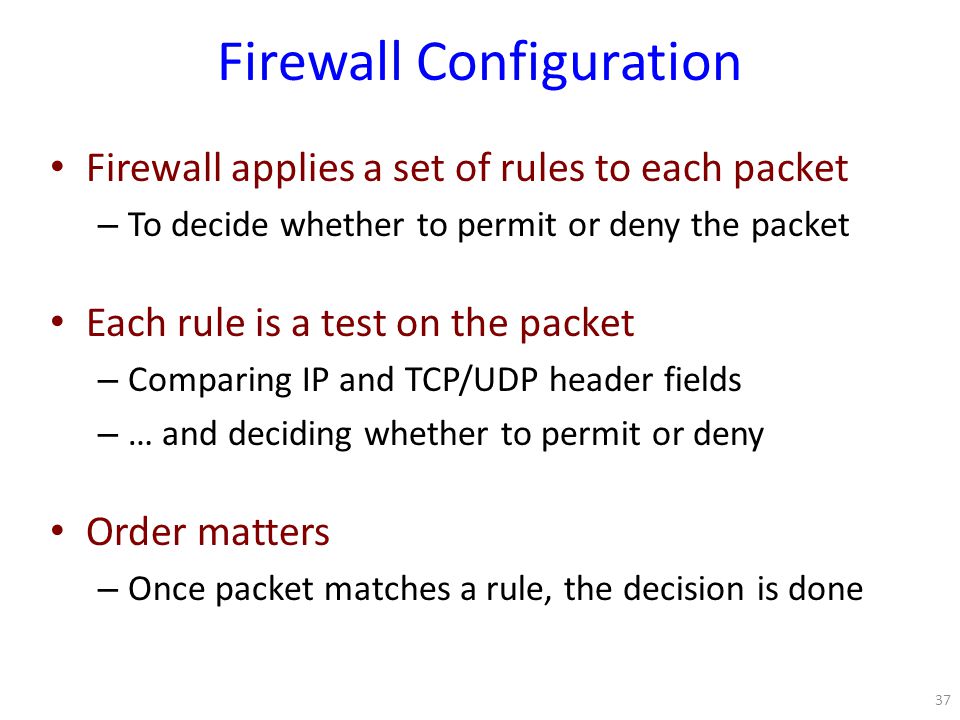 Firewall Configuration

• Firewall applies a set of rules to each packet
– To decide whether to permit or deny the packet

• Each rule is a test on the packet
– Comparing IP and TCP/UDP header fields
– … and deciding whether to permit or deny

• Order matters
– Once packet matches a rule, the decision is done

37